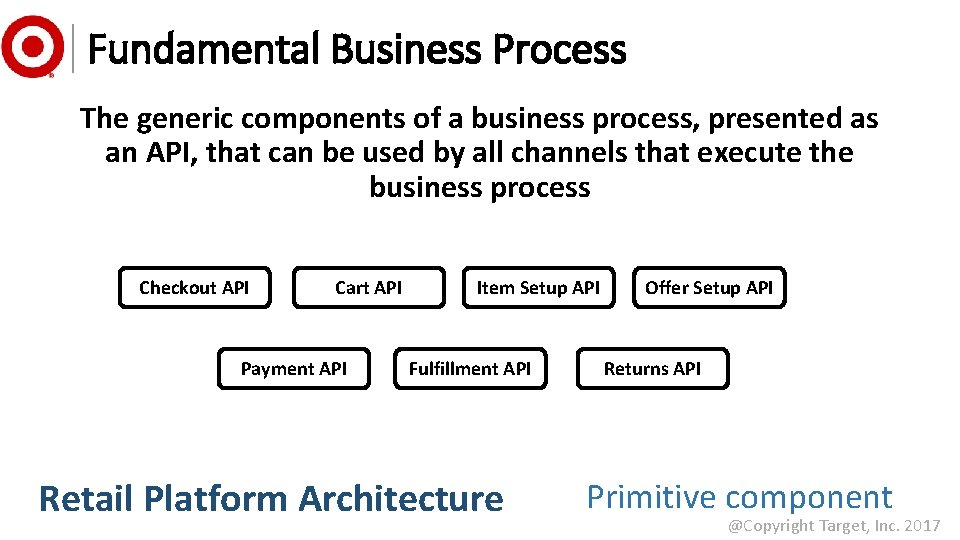 Fundamental Business Process

The generic components of a business process, presented as an API, that can be used by all channels that execute the business process

Checkout API

Cart API

Item Setup API

Offer Setup API

Payment API

Fulfillment API

Returns API

Retail Platform Architecture

Primitive component

@Copyright Target, Inc. 2017